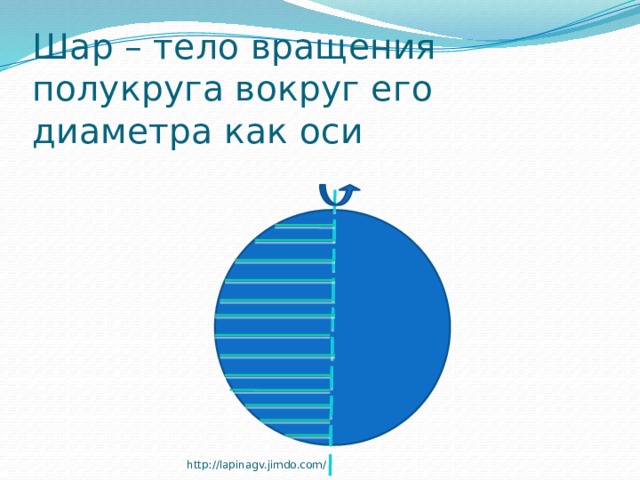 Шар – тело вращения полукруга вокруг его диаметра как оси

http://lapinagv.jimdo.com/